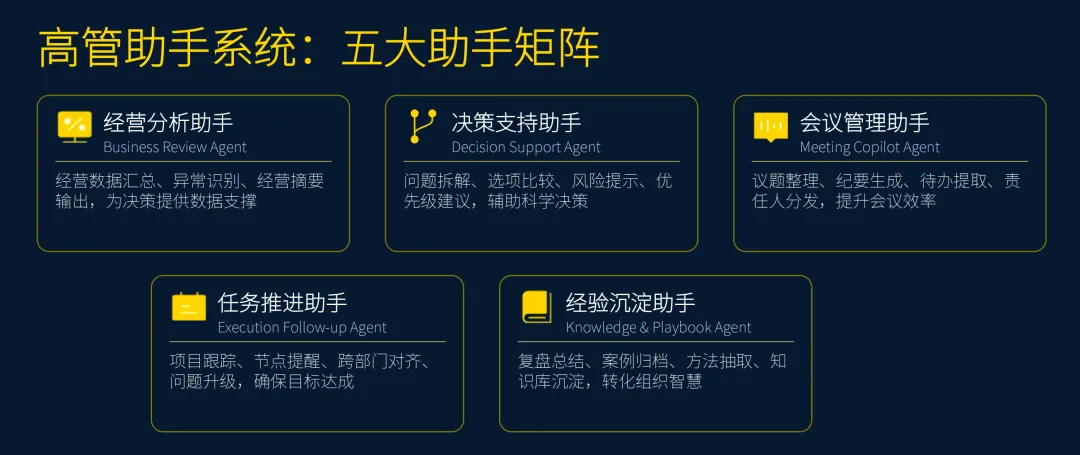 高管助手系统：五大助手矩阵

经营分析助手
Business Review Agent
经营数据汇总、异常识别、经营摘要输出，为决策提供数据支撑

决策支持助手
Decision Support Agent
问题拆解、选项比较、风险提示、优先级建议，辅助科学决策

会议管理助手
Meeting Copilot Agent
议题整理、纪要生成、待办提取、责任人分发，提升会议效率

任务推进助手
Execution Follow-up Agent
项目跟踪、节点提醒、跨部门对齐、问题升级，确保目标达成

经验沉淀助手
Knowledge & Playbook Agent
复盘总结、案例归档、方法抽取、知识库沉淀，转化组织智慧